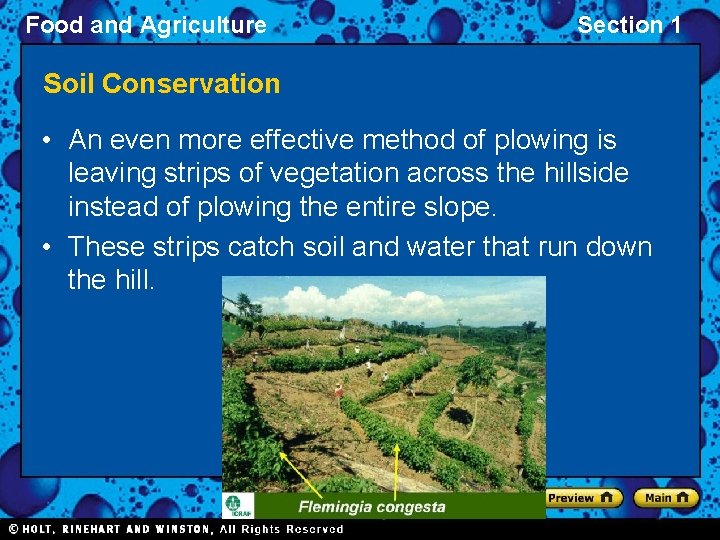 Food and Agriculture

Section 1

Soil Conservation

• An even more effective method of plowing is leaving strips of vegetation across the hillside instead of plowing the entire slope.

• These strips catch soil and water that run down the hill.

ICRAF

Flemingia congesta

Preview

Main

© HOLT, RINEHART AND WINSTON, All Rights Reserved